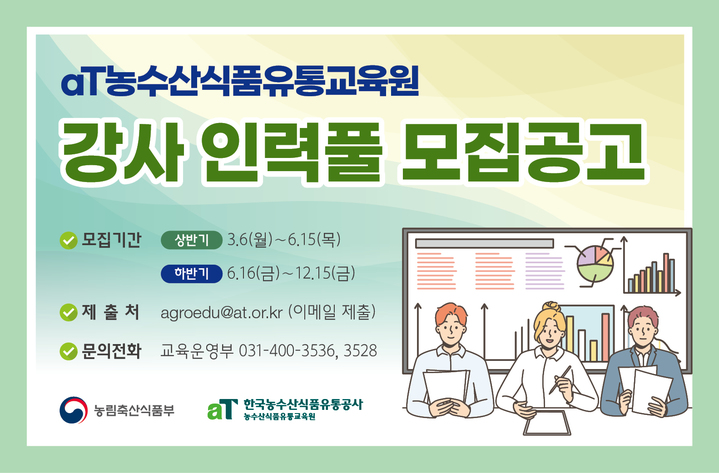 aT농수산식품유통교육원

강사 인력풀 모집공고

모집기간 상반기 3.6(월)~6.15(목)

하반기 6.16(금)~12.15(금)

제 출 처 agroedu@at.or.kr (이메일 제출)

문의전화 교육운영부 031-400-3536, 3528

농림축산식품부

aT 한국농수산식품유통공사 농수산식품유통교육원